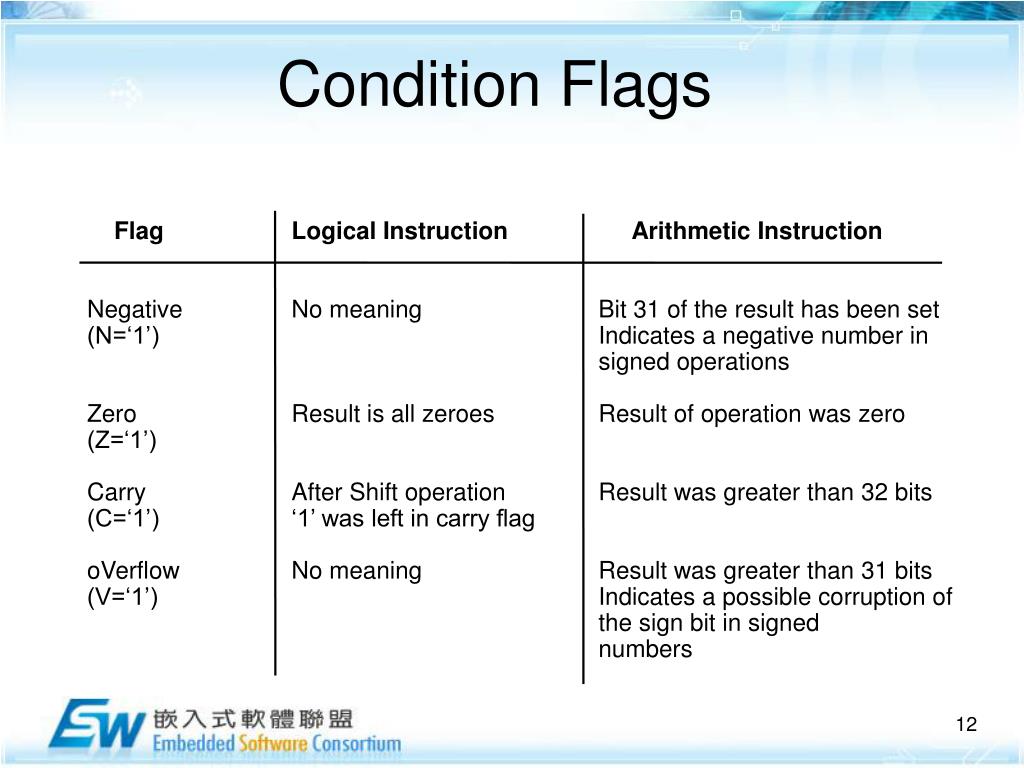 Condition Flags

| Flag | Logical Instruction | Arithmetic Instruction |
|---|---|---|
| Negative (N=‘1’) | No meaning | Bit 31 of the result has been set Indicates a negative number in signed operations |
| Zero (Z=‘1’) | Result is all zeroes | Result of operation was zero |
| Carry (C=‘1’) | After Shift operation ‘1’ was left in carry flag | Result was greater than 32 bits |
| oVerflow (V=‘1’) | No meaning | Result was greater than 31 bits Indicates a possible corruption of the sign bit in signed numbers |

ESW 嵌入式軟體聯盟 Embedded Software Consortium

12